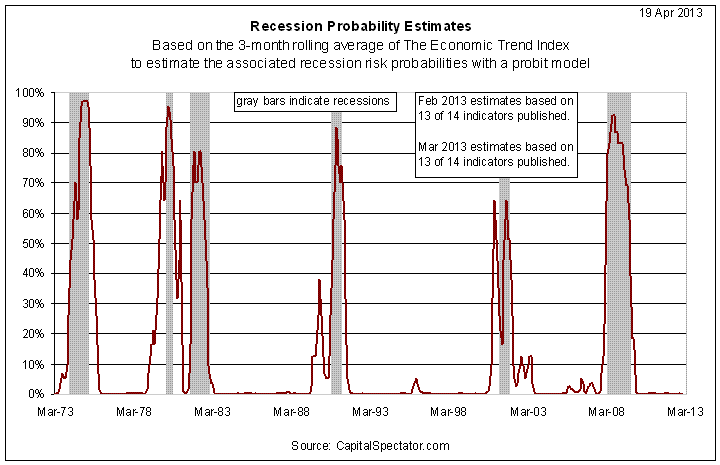 19 Apr 2013

Recession Probability Estimates

Based on the 3-month rolling average of The Economic Trend Index to estimate the associated recession risk probabilities with a probit model

gray bars indicate recessions

Feb 2013 estimates based on 13 of 14 indicators published.

Mar 2013 estimates based on 13 of 14 indicators published.

100%
90%
80%
70%
60%
50%
40%
30%
20%
10%
0%

Mar-73 Mar-78 Mar-83 Mar-88 Mar-93 Mar-98 Mar-03 Mar-08 Mar-13

Source: CapitalSpectator.com